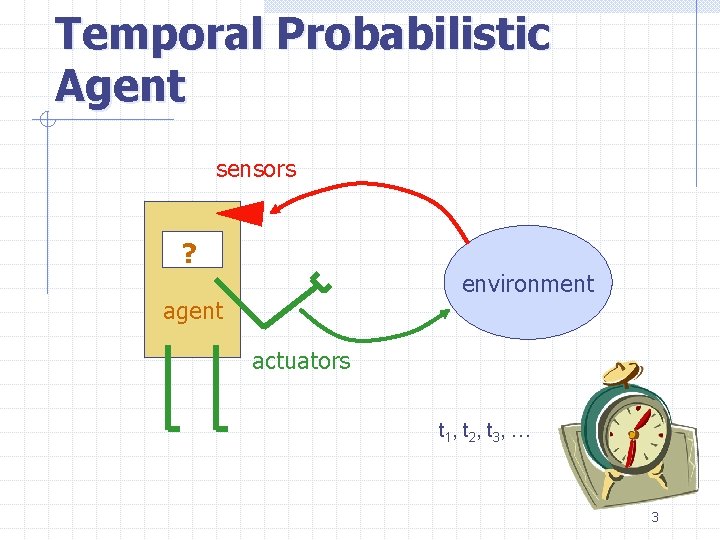 Temporal Probabilistic Agent

sensors

?

agent

environment

actuators

$t_1, t_2, t_3, \ldots$

3